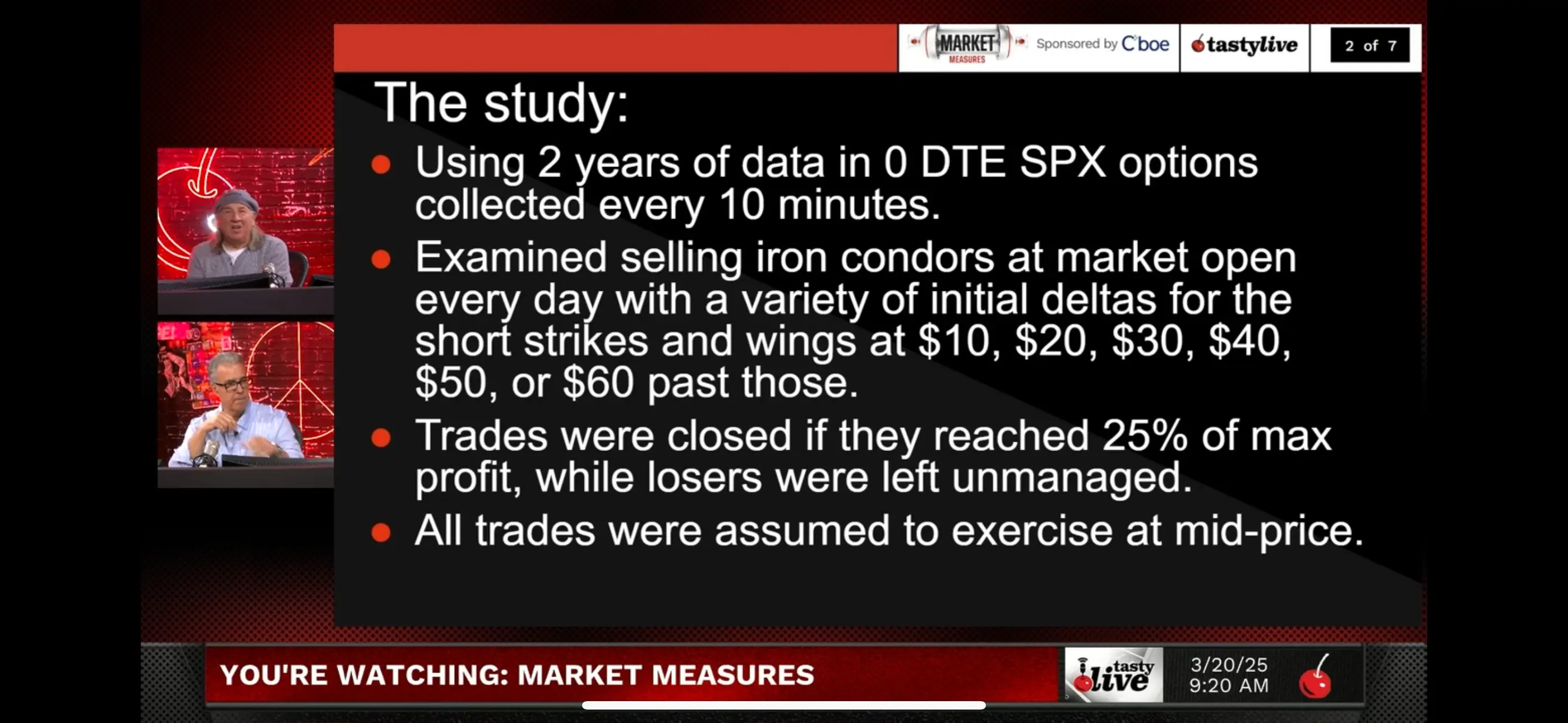 MARKET MEASURES Sponsored by Cboe tastylive 2 of 7

The study:

- Using 2 years of data in 0 DTE SPX options collected every 10 minutes.
- Examined selling iron condors at market open every day with a variety of initial deltas for the short strikes and wings at \$10, \$20, \$30, \$40, \$50, or \$60 past those.
- Trades were closed if they reached 25% of max profit, while losers were left unmanaged.
- All trades were assumed to exercise at mid-price.

YOU'RE WATCHING: MARKET MEASURES

tasty live

3/20/25
9:20 AM